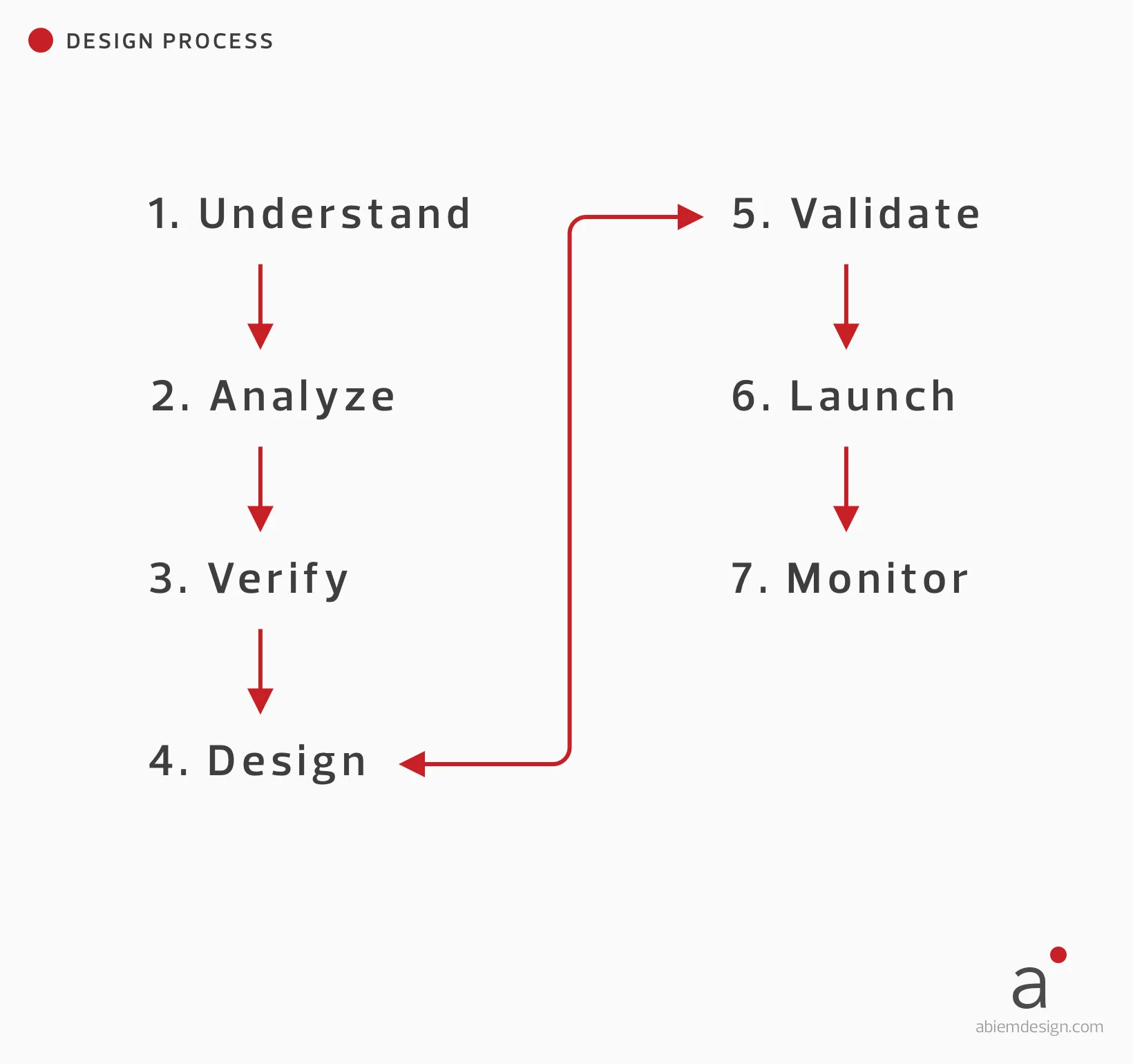 DESIGN PROCESS

1. Understand

2. Analyze

3. Verify

4. Design

5. Validate

6. Launch

7. Monitor

a

abiemdesign.com